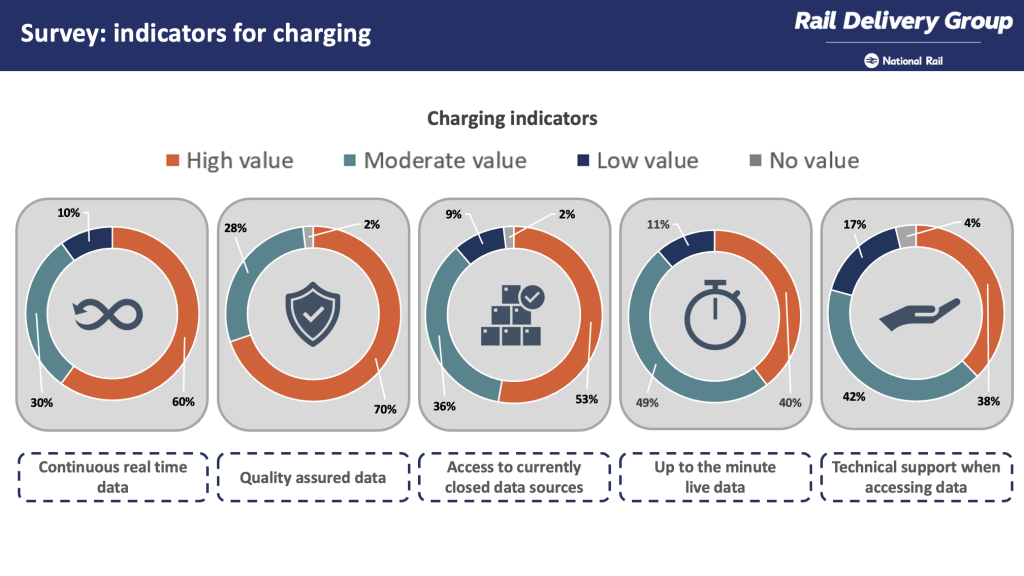 Survey: indicators for charging

Rail Delivery Group

National Rail

Charging indicators

High value Moderate value Low value No value

10%
30%
60%

28%
2%
70%

9%
2%
36%
53%

11%
49%
40%

17%
4%
42%
38%

Continuous real time data

Quality assured data

Access to currently closed data sources

Up to the minute live data

Technical support when accessing data